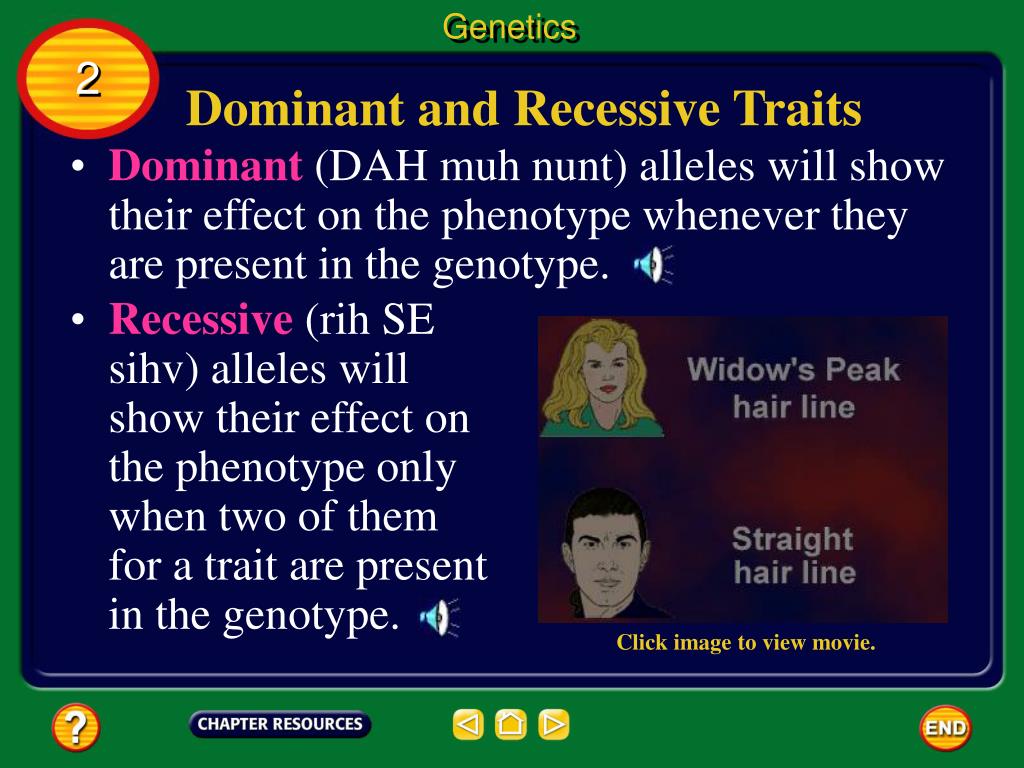 Genetics

2

Dominant and Recessive Traits

• Dominant (DAH muh nunt) alleles will show their effect on the phenotype whenever they are present in the genotype.

• Recessive (rih SE sihv) alleles will show their effect on the phenotype only when two of them for a trait are present in the genotype.

Widow's Peak hair line

Straight hair line

Click image to view movie.

?

CHAPTER RESOURCES

END